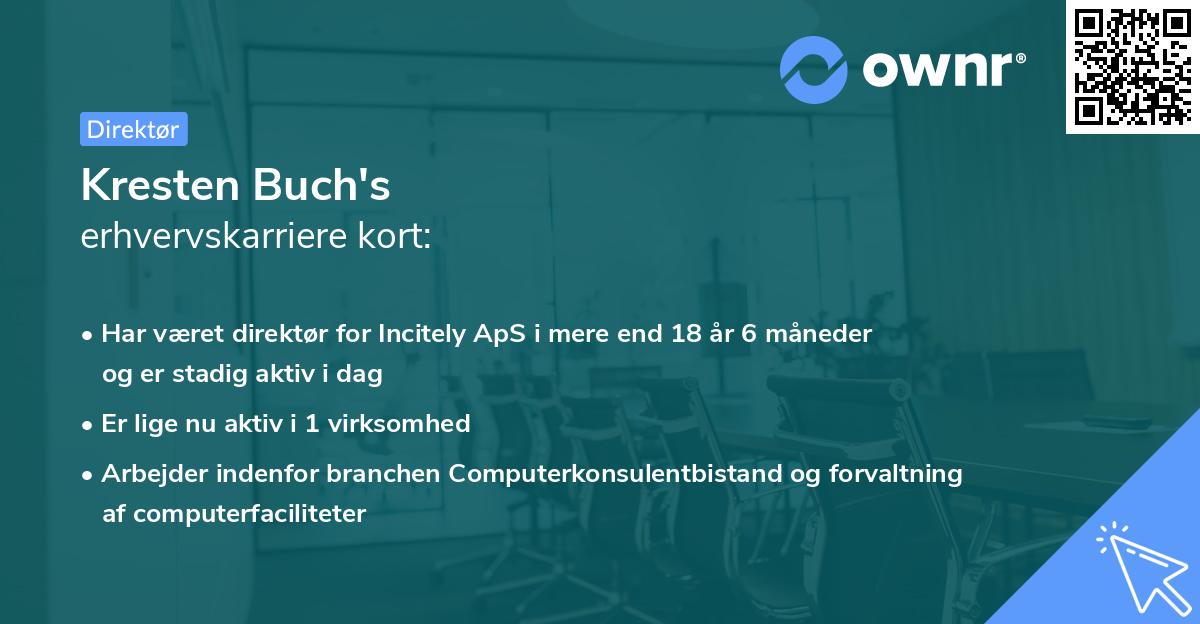 ownr®

Direktør

Kresten Buch's
erhvervskarriere kort:

• Har været direktør for Incitely ApS i mere end 18 år 6 måneder og er stadig aktiv i dag
• Er lige nu aktiv i 1 virksomhed
• Arbejder indenfor branchen Computerkonsulentbistand og forvaltning af computerfaciliteter